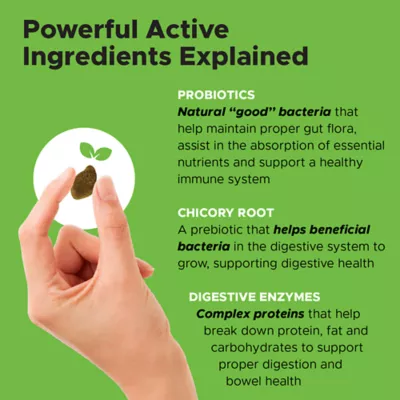 Powerful Active Ingredients Explained

PROBIOTICS
Natural “good” bacteria that help maintain proper gut flora, assist in the absorption of essential nutrients and support a healthy immune system

CHICORY ROOT
A prebiotic that helps beneficial bacteria in the digestive system to grow, supporting digestive health

DIGESTIVE ENZYMES
Complex proteins that help break down protein, fat and carbohydrates to support proper digestion and bowel health